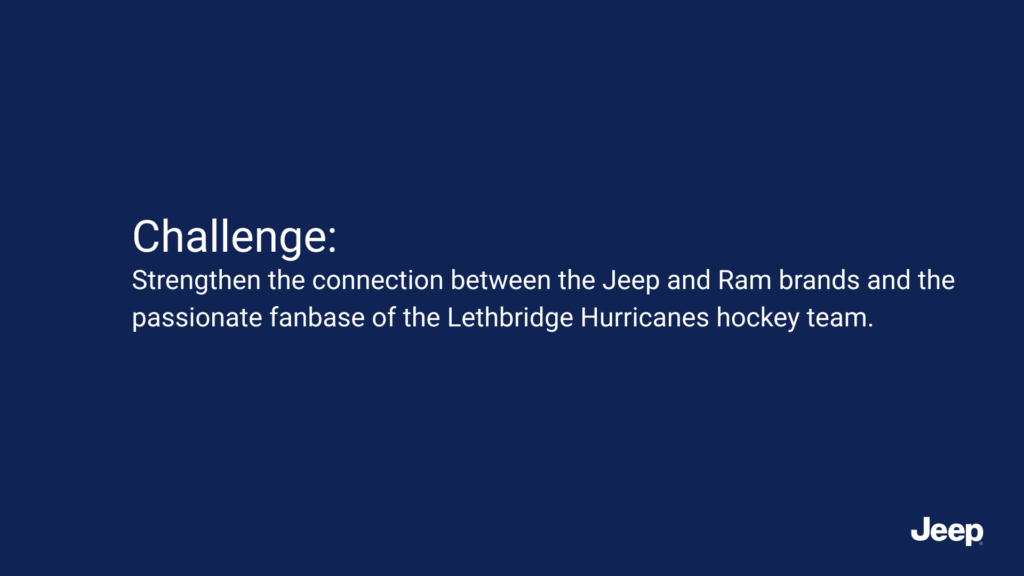 Challenge:
Strengthen the connection between the Jeep and Ram brands and the passionate fanbase of the Lethbridge Hurricanes hockey team.

Jeep